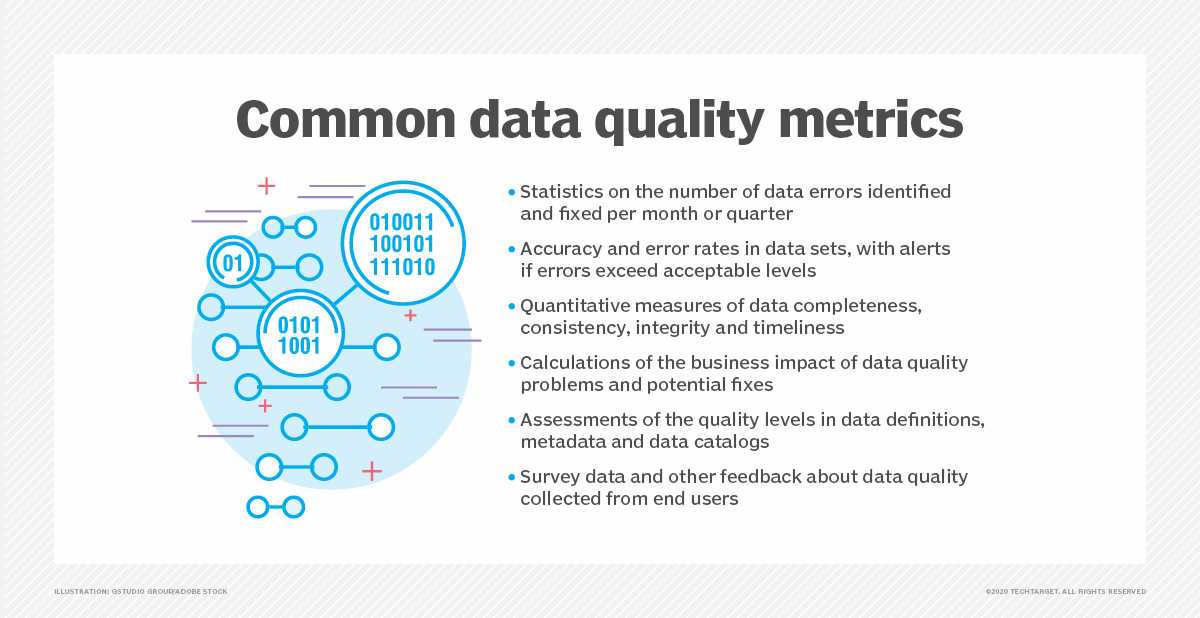 Common data quality metrics

01

010011
100101
111010

0101
1001

• Statistics on the number of data errors identified and fixed per month or quarter

• Accuracy and error rates in data sets, with alerts if errors exceed acceptable levels

• Quantitative measures of data completeness, consistency, integrity and timeliness

• Calculations of the business impact of data quality problems and potential fixes

• Assessments of the quality levels in data definitions, metadata and data catalogs

• Survey data and other feedback about data quality collected from end users

ILLUSTRATION: GSTUDIO GROUP/ADOBE STOCK

©2020 TECHTARGET. ALL RIGHTS RESERVED